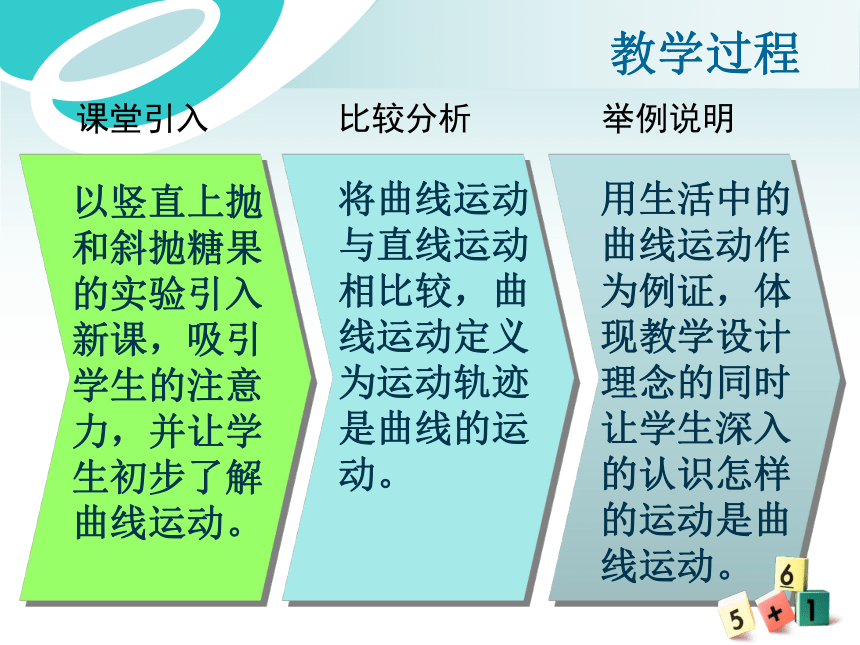 教学过程

课堂引入

以竖直上抛和斜抛糖果的实验引入新课，吸引学生的注意力，并让学生初步了解曲线运动。

比较分析

将曲线运动与直线运动相比较，曲线运动定义为运动轨迹是曲线的运动。

举例说明

用生活中的曲线运动作为例证，体现教学设计理念的同时让学生深入的认识怎样的运动是曲线运动。

6
5 + 1